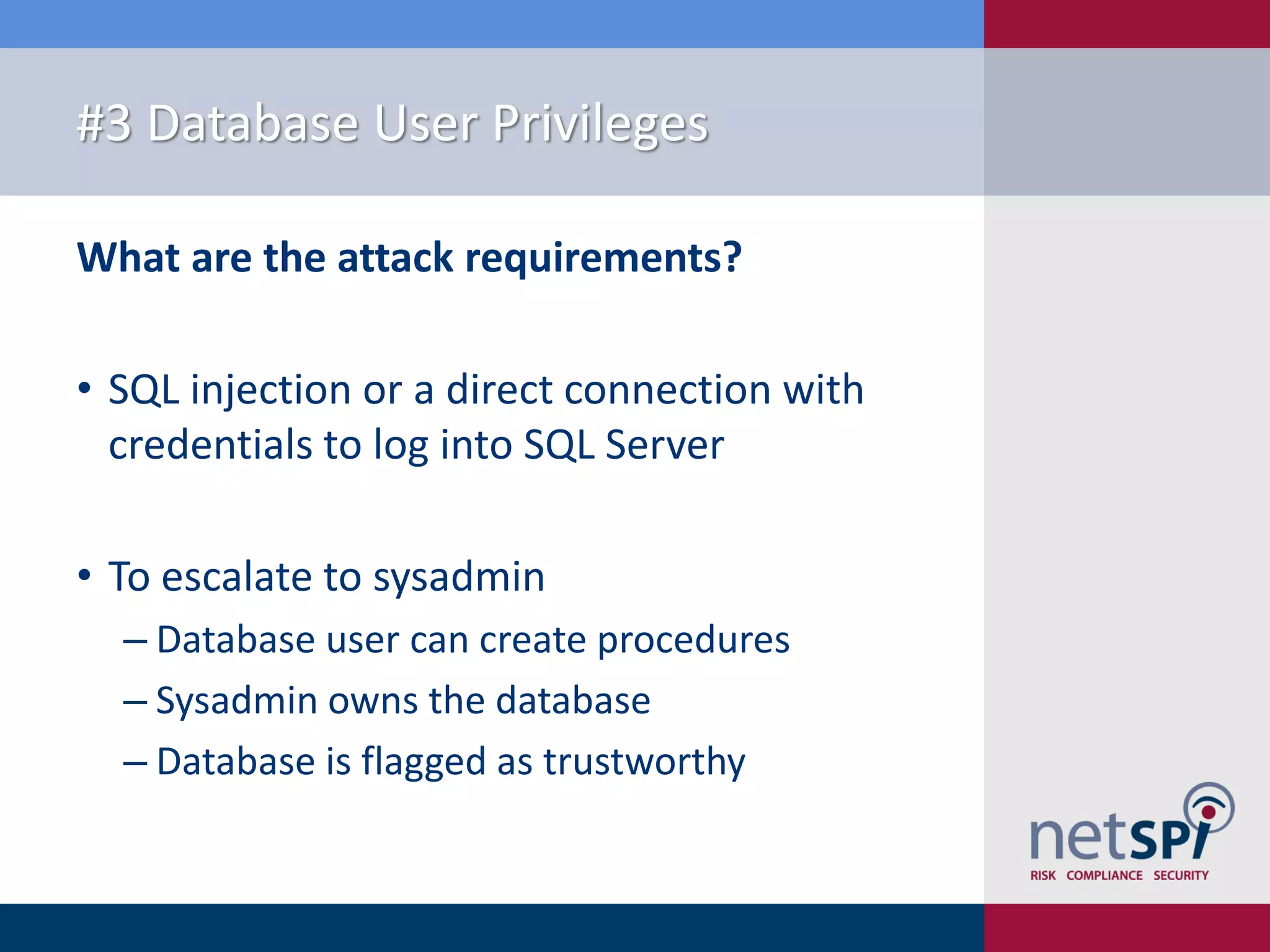 #3 Database User Privileges

What are the attack requirements?

• SQL injection or a direct connection with credentials to log into SQL Server

• To escalate to sysadmin
– Database user can create procedures
– Sysadmin owns the database
– Database is flagged as trustworthy

netSPI
RISK COMPLIANCE SECURITY